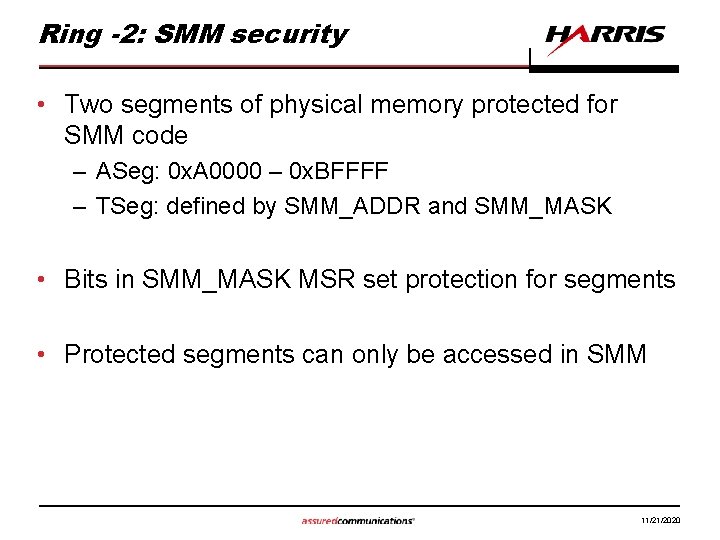 Ring -2: SMM security

HARRIS

• Two segments of physical memory protected for SMM code
 – ASeg: 0xA0000 – 0xBFFFF
 – TSeg: defined by SMM_ADDR and SMM_MASK

• Bits in SMM_MASK MSR set protection for segments

• Protected segments can only be accessed in SMM

assuredcommunications®

11/21/2020